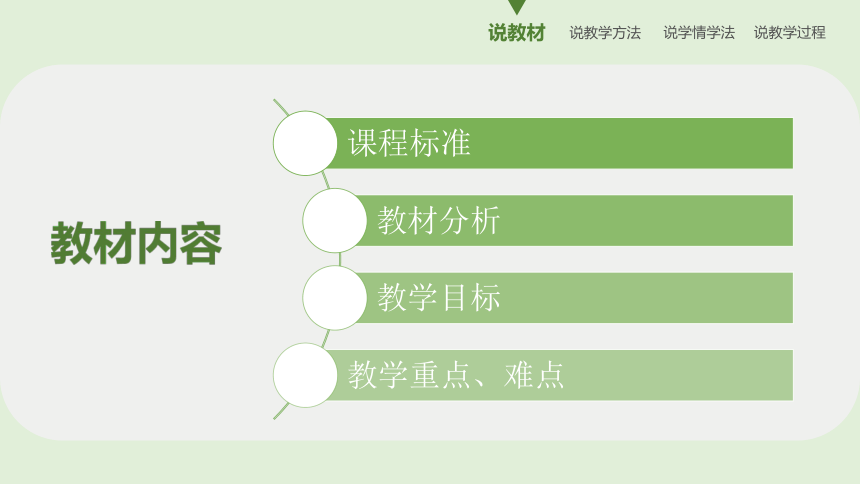 说教材　说教学方法　说学情学法　说教学过程

教材内容

课程标准

教材分析

教学目标

教学重点、难点